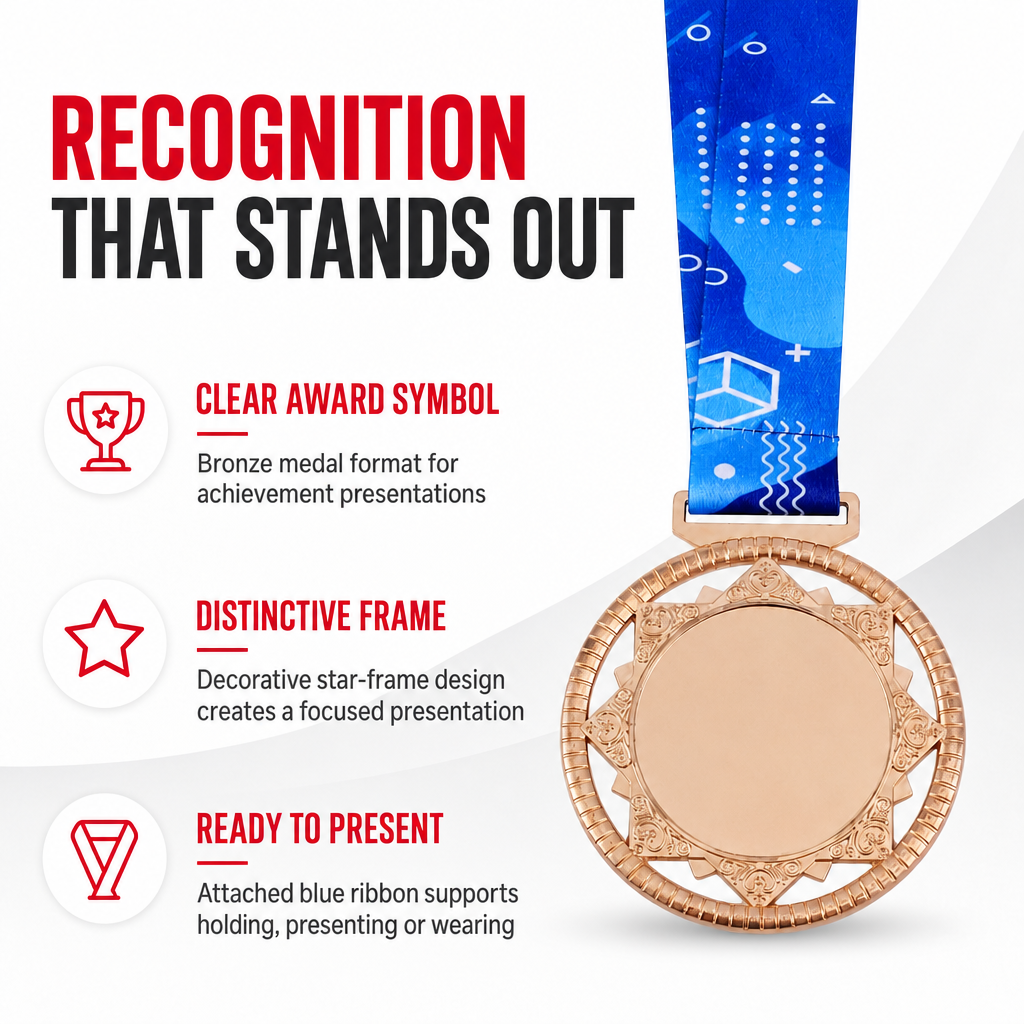 RECOGNITION
THAT STANDS OUT

CLEAR AWARD SYMBOL

Bronze medal format for achievement presentations

DISTINCTIVE FRAME

Decorative star-frame design creates a focused presentation

READY TO PRESENT

Attached blue ribbon supports holding, presenting or wearing